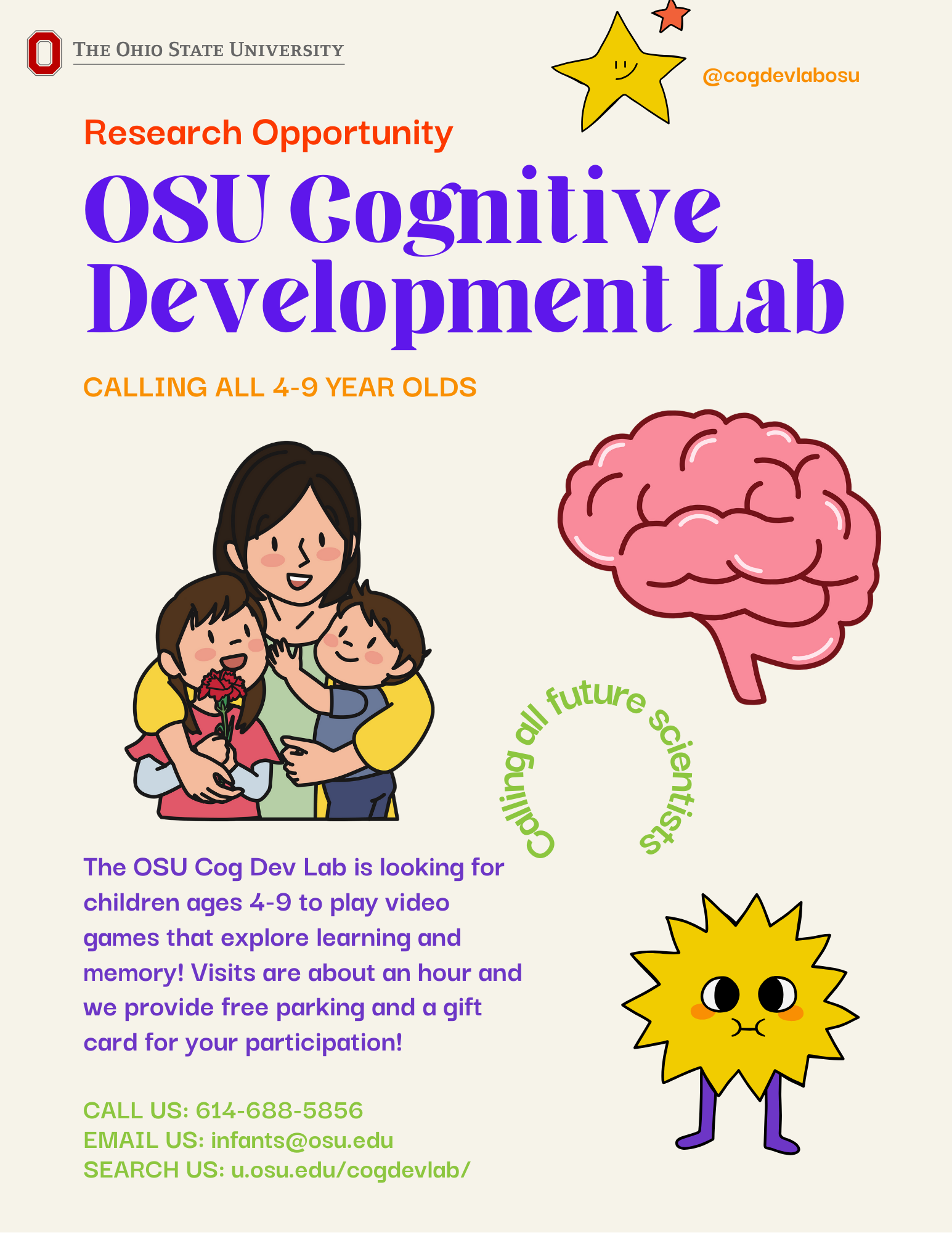 THE OHIO STATE UNIVERSITY

@cogdevlabosu

Research Opportunity

OSU Cognitive Development Lab

CALLING ALL 4-9 YEAR OLDS

Calling all future scientists

The OSU Cog Dev Lab is looking for children ages 4-9 to play video games that explore learning and memory! Visits are about an hour and we provide free parking and a gift card for your participation!

CALL US: 614-688-5856
EMAIL US: infants@osu.edu
SEARCH US: u.osu.edu/cogdevlab/